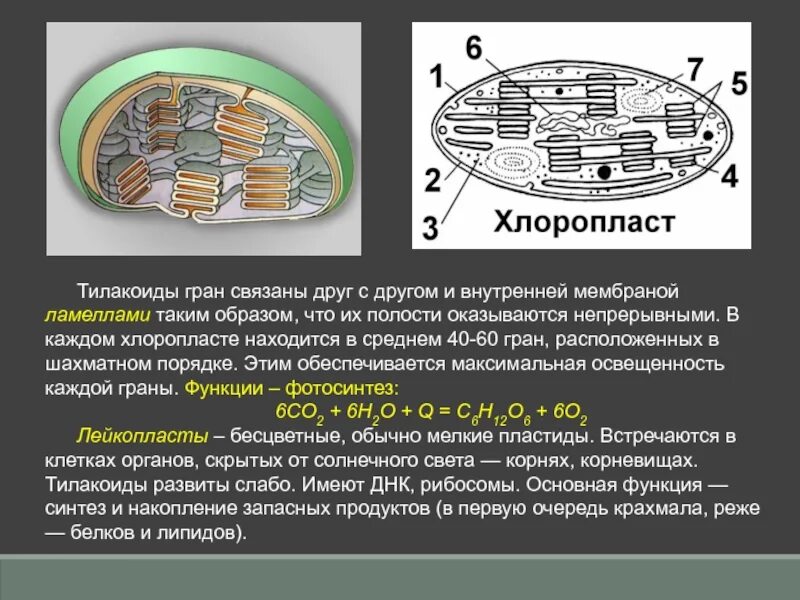 6
1
7
5
2
4
3
Хлоропласт

Тилакоиды гран связаны друг с другом и внутренней мембраной ламеллами таким образом, что их полости оказываются непрерывными. В каждом хлоропласте находится в среднем 40-60 гран, расположенных в шахматном порядке. Этим обеспечивается максимальная освещенность каждой граны. Функции – фотосинтез:

$6CO_2 + 6H_2O + Q = C_6H_{12}O_6 + 6O_2$

Лейкопласты – бесцветные, обычно мелкие пластиды. Встречаются в клетках органов, скрытых от солнечного света — корнях, корневищах. Тилакоиды развиты слабо. Имеют ДНК, рибосомы. Основная функция — синтез и накопление запасных продуктов (в первую очередь крахмала, реже — белков и липидов).